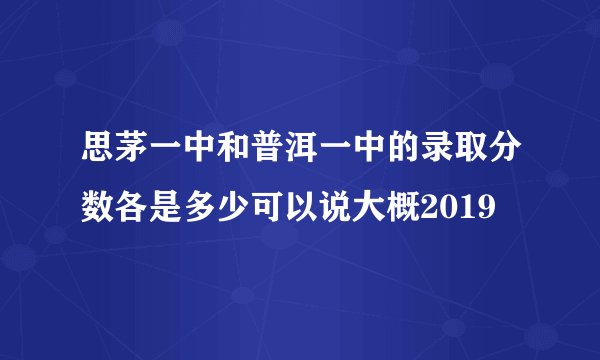 思茅一中和普洱一中的录取分数各是多少可以说大概2019